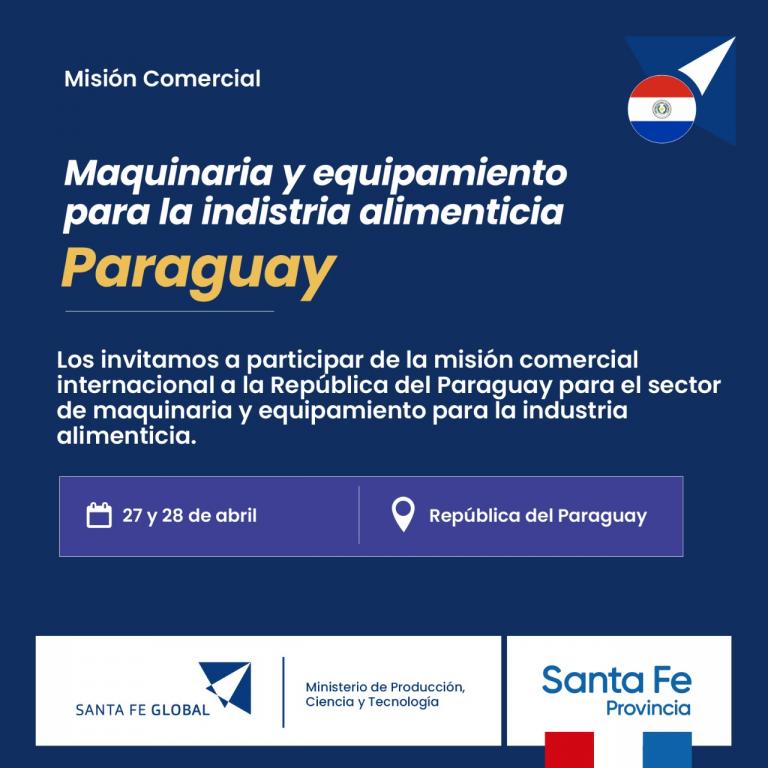 Misión Comercial

Maquinaria y equipamiento para la indistria alimenticia

Paraguay

Los invitamos a participar de la misión comercial internacional a la República del Paraguay para el sector de maquinaria y equipamiento para la industria alimenticia.

27 y 28 de abril

República del Paraguay

SANTA FE GLOBAL

Ministerio de Producción, Ciencia y Tecnología

Santa Fe
Provincia